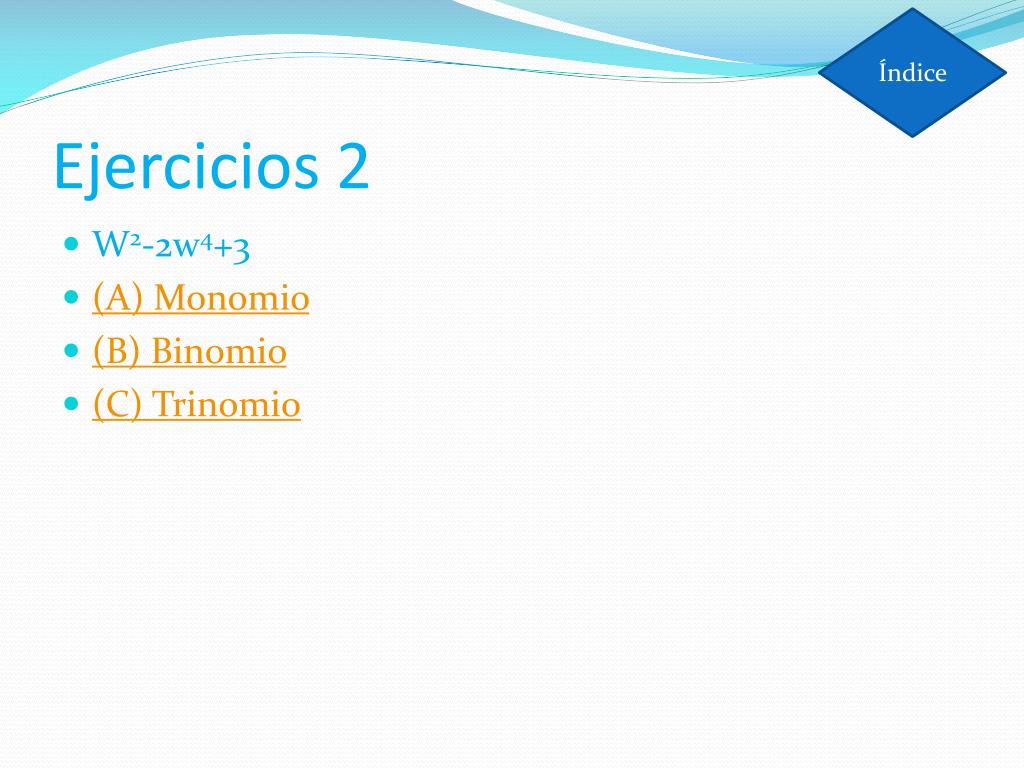 Índice

Ejercicios 2

- $W^2-2w^4+3$
- (A) Monomio
- (B) Binomio
- (C) Trinomio